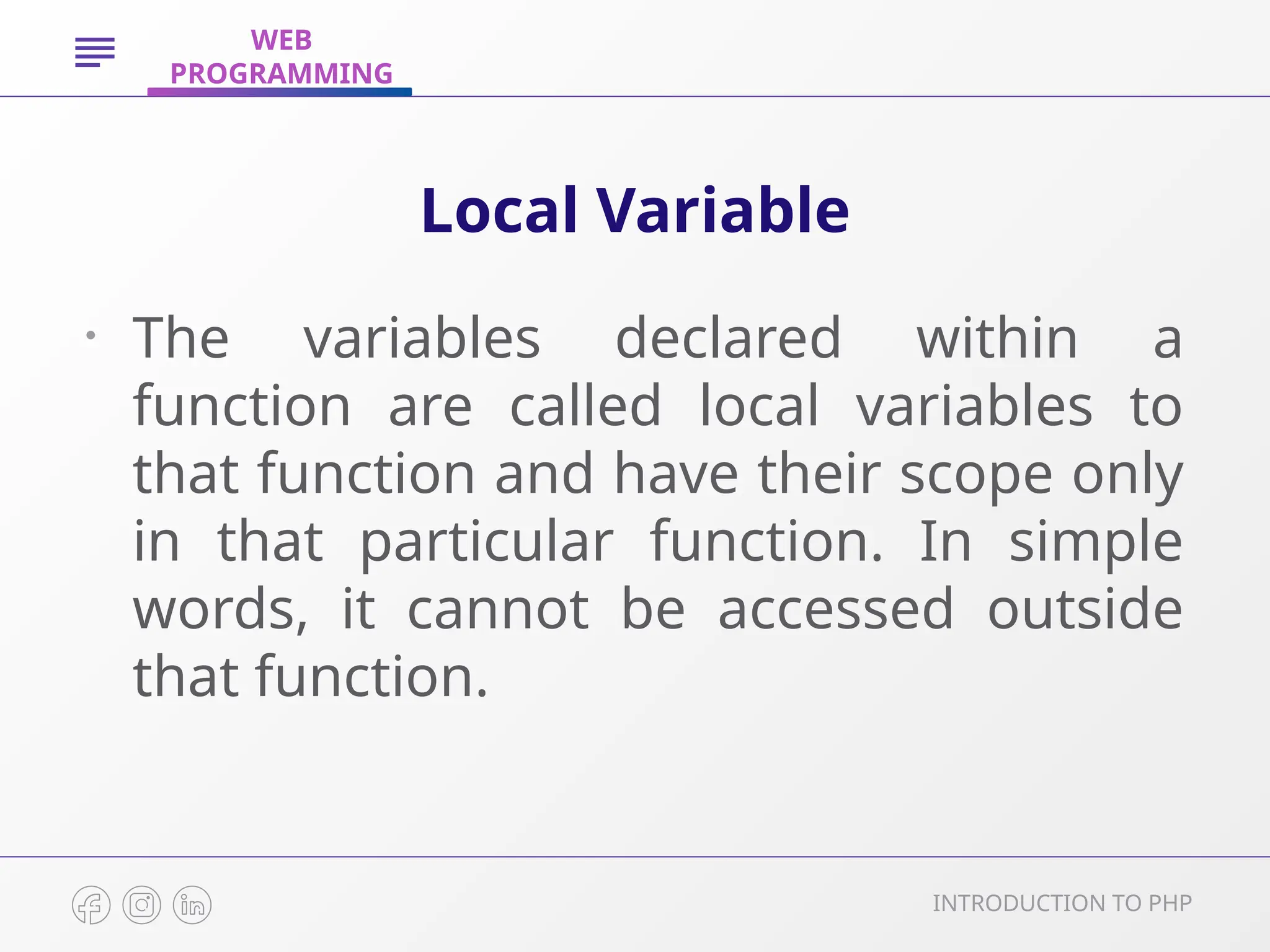 WEB PROGRAMMING

Local Variable

• The variables declared within a function are called local variables to that function and have their scope only in that particular function. In simple words, it cannot be accessed outside that function.

INTRODUCTION TO PHP